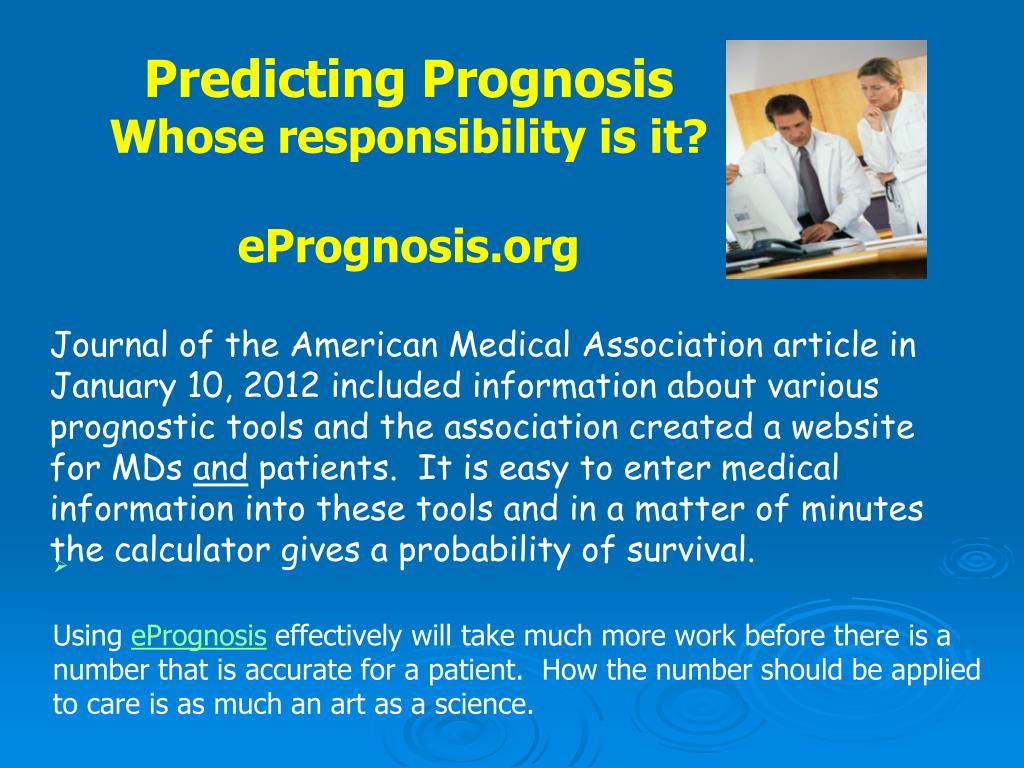 Predicting Prognosis
Whose responsibility is it?

ePrognosis.org

Journal of the American Medical Association article in January 10, 2012 included information about various prognostic tools and the association created a website for MDs and patients. It is easy to enter medical information into these tools and in a matter of minutes the calculator gives a probability of survival.

Using ePrognosis effectively will take much more work before there is a number that is accurate for a patient. How the number should be applied to care is as much an art as a science.